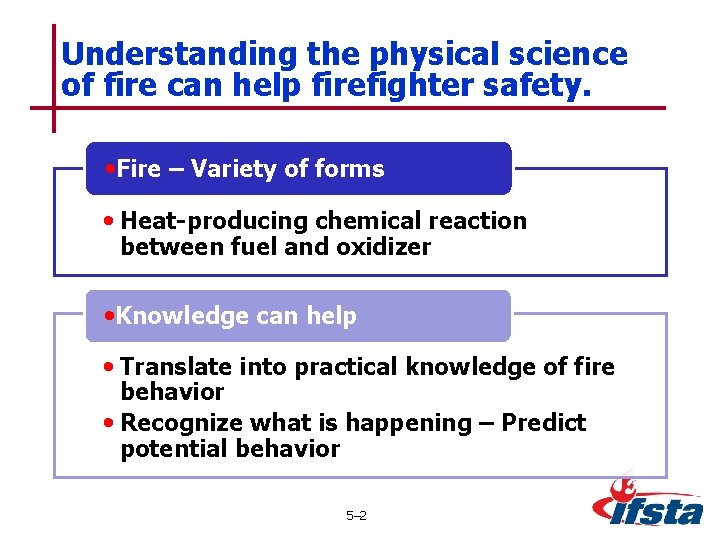 Understanding the physical science of fire can help firefighter safety.

•Fire – Variety of forms

• Heat-producing chemical reaction between fuel and oxidizer

•Knowledge can help

• Translate into practical knowledge of fire behavior
• Recognize what is happening – Predict potential behavior

5–2

ifsta